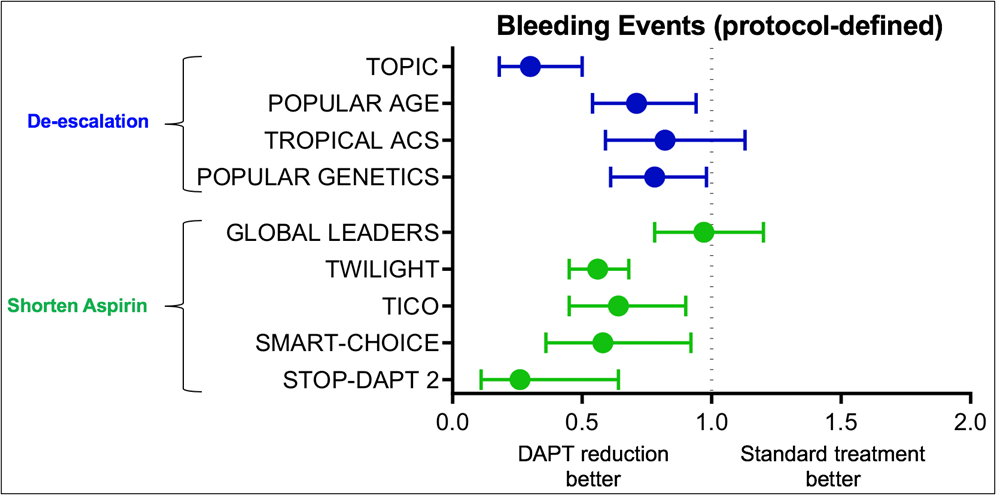 Bleeding Events (protocol-defined)

De-escalation

TOPIC
POPULAR AGE
TROPICAL ACS
POPULAR GENETICS

Shorten Aspirin

GLOBAL LEADERS
TWILIGHT
TICO
SMART-CHOICE
STOP-DAPT 2

0.0
0.5
1.0
1.5
2.0

DAPT reduction better

Standard treatment better